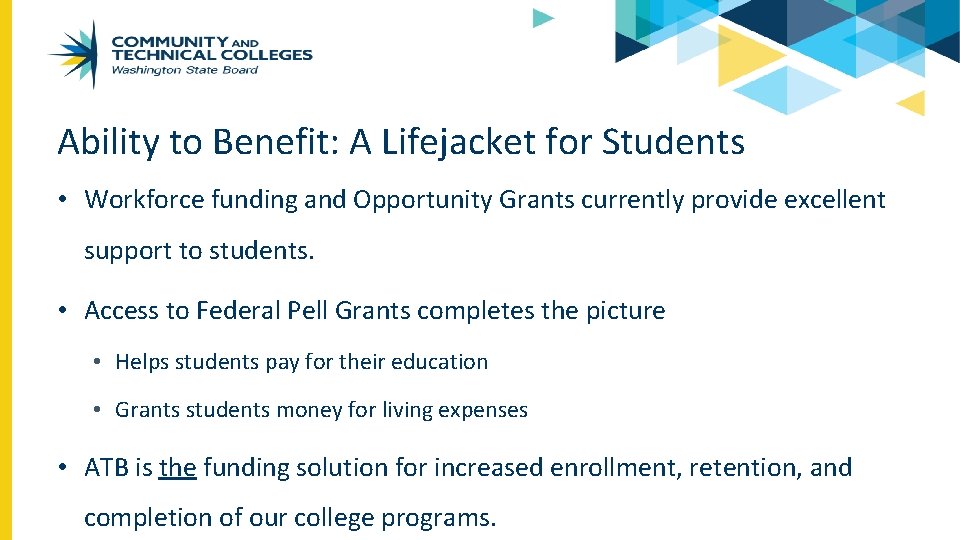 COMMUNITY AND TECHNICAL COLLEGES
Washington State Board

Ability to Benefit: A Lifejacket for Students

• Workforce funding and Opportunity Grants currently provide excellent support to students.

• Access to Federal Pell Grants completes the picture

• Helps students pay for their education

• Grants students money for living expenses

• ATB is the funding solution for increased enrollment, retention, and completion of our college programs.